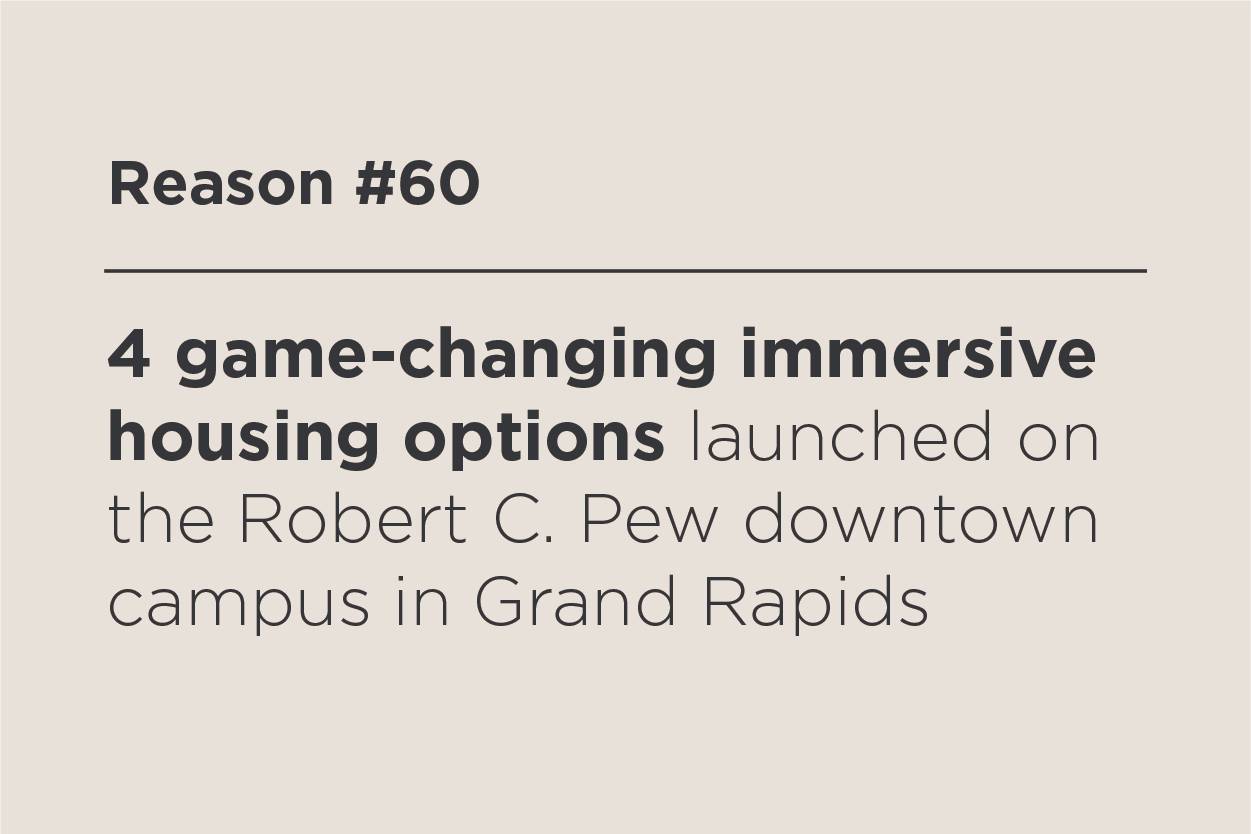 Reason #60

4 game-changing immersive housing options launched on the Robert C. Pew downtown campus in Grand Rapids